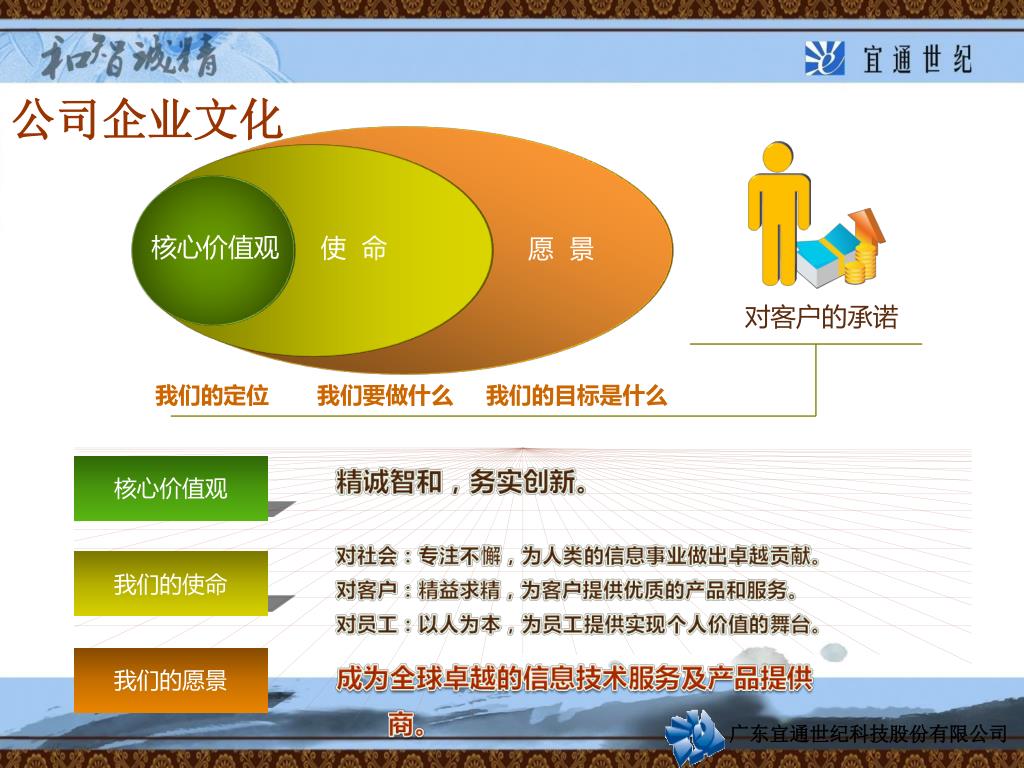 和智诚精

宜通世纪

公司企业文化

核心价值观 使 命 愿 景

对客户的承诺

我们的定位 我们要做什么 我们的目标是什么

核心价值观

精诚智和，务实创新。

我们的使命

对社会：专注不懈，为人类的信息事业做出卓越贡献。
对客户：精益求精，为客户提供优质的产品和服务。
对员工：以人为本，为员工提供实现个人价值的舞台。

我们的愿景

成为全球卓越的信息技术服务及产品提供商。

广东宜通世纪科技股份有限公司